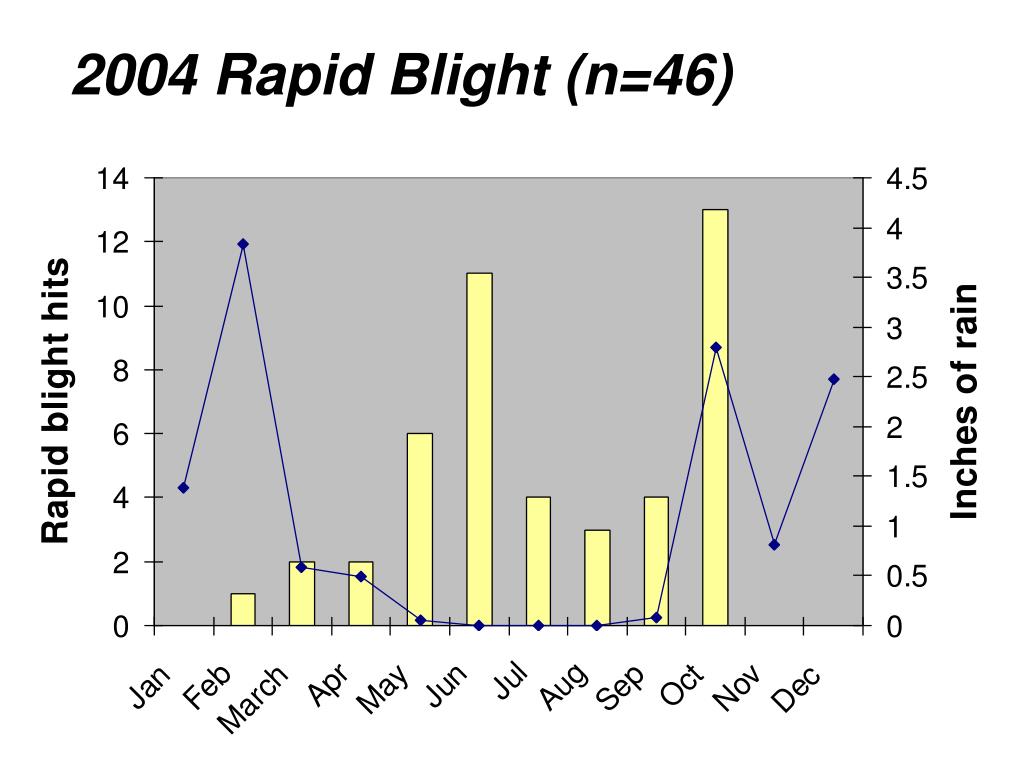 2004 Rapid Blight (n=46)

Rapid blight hits

14
12
10
8
6
4
2
0

Inches of rain

4.5
4
3.5
3
2.5
2
1.5
1
0.5
0

Jan
Feb
March
Apr
May
Jun
Jul
Aug
Sep
Oct
Nov
Dec